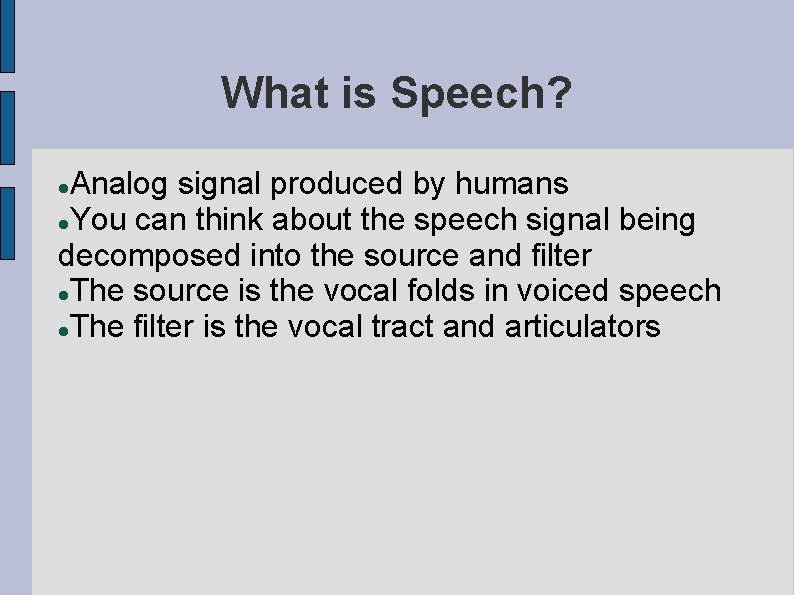 What is Speech?

- Analog signal produced by humans
- You can think about the speech signal being decomposed into the source and filter
- The source is the vocal folds in voiced speech
- The filter is the vocal tract and articulators